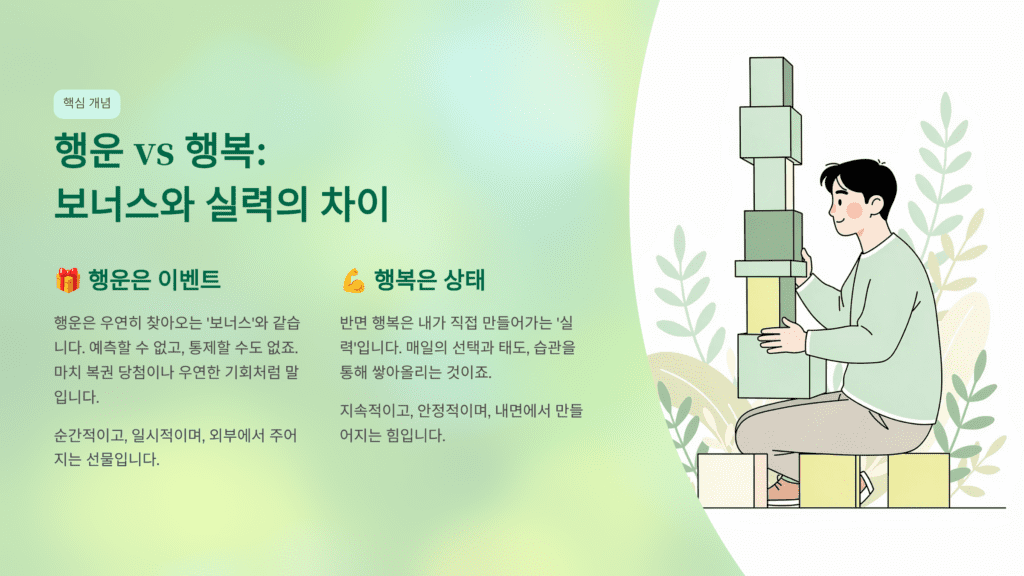 핵심 개념

행운 vs 행복: 보너스와 실력의 차이

🎁 행운은 이벤트

행운은 우연히 찾아오는 '보너스'와 같습니다. 예측할 수 없고, 통제할 수도 없죠. 마치 복권 당첨이나 우연한 기회처럼 말입니다.

순간적이고, 일시적이며, 외부에서 주어지는 선물입니다.

💪 행복은 상태

반면 행복은 내가 직접 만들어가는 '실력'입니다. 매일의 선택과 태도, 습관을 통해 쌓아올리는 것이죠.

지속적이고, 안정적이며, 내면에서 만들어지는 힘입니다.